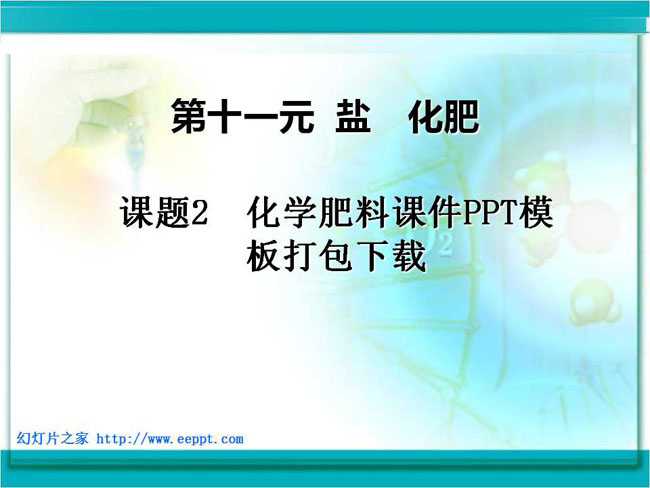 第十一元 盐 化肥

课题2 化学肥料课件PPT模板打包下载

幻灯片之家 http://www.eeppt.com